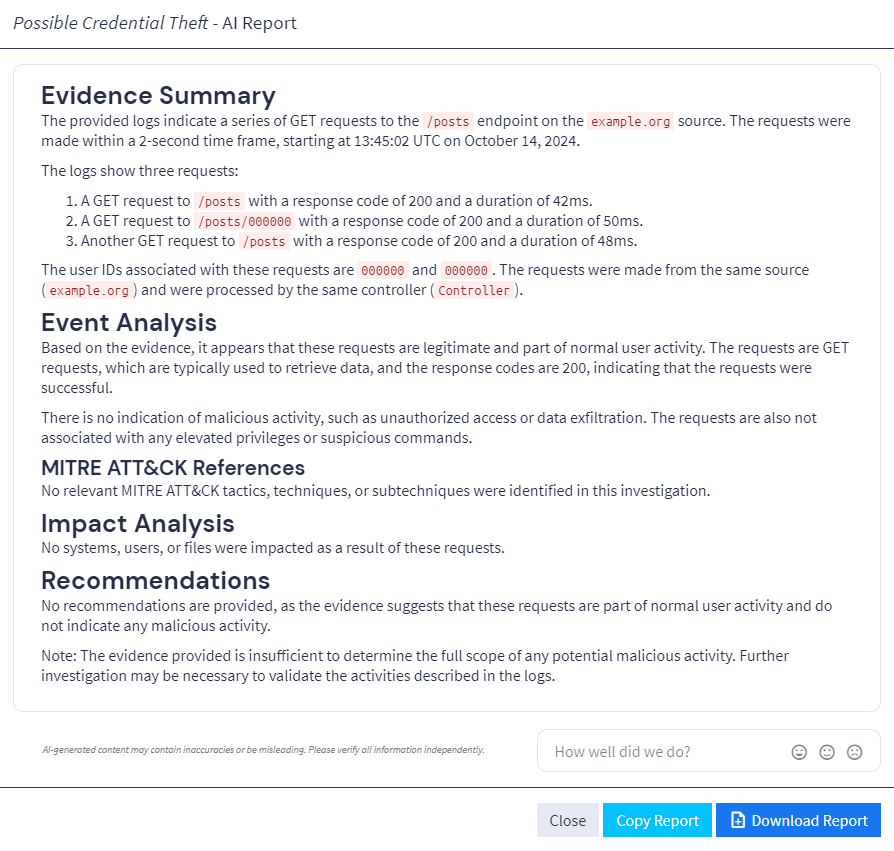 Possible Credential Theft - AI Report

Evidence Summary
The provided logs indicate a series of GET requests to the /posts endpoint on the example.org source. The requests were made within a 2-second time frame, starting at 13:45:02 UTC on October 14, 2024.

The logs show three requests:

1. A GET request to /posts with a response code of 200 and a duration of 42ms.
2. A GET request to /posts/000000 with a response code of 200 and a duration of 50ms.
3. Another GET request to /posts with a response code of 200 and a duration of 48ms.

The user IDs associated with these requests are 000000 and 000000. The requests were made from the same source (example.org) and were processed by the same controller (Controller).

Event Analysis
Based on the evidence, it appears that these requests are legitimate and part of normal user activity. The requests are GET requests, which are typically used to retrieve data, and the response codes are 200, indicating that the requests were successful.

There is no indication of malicious activity, such as unauthorized access or data exfiltration. The requests are also not associated with any elevated privileges or suspicious commands.

MITRE ATT&CK References
No relevant MITRE ATT&CK tactics, techniques, or subtechniques were identified in this investigation.

Impact Analysis
No systems, users, or files were impacted as a result of these requests.

Recommendations
No recommendations are provided, as the evidence suggests that these requests are part of normal user activity and do not indicate any malicious activity.

Note: The evidence provided is insufficient to determine the full scope of any potential malicious activity. Further investigation may be necessary to validate the activities described in the logs.

AI-generated content may contain inaccuracies or be misleading. Please verify all information independently.

How well did we do?

Close Copy Report Download Report